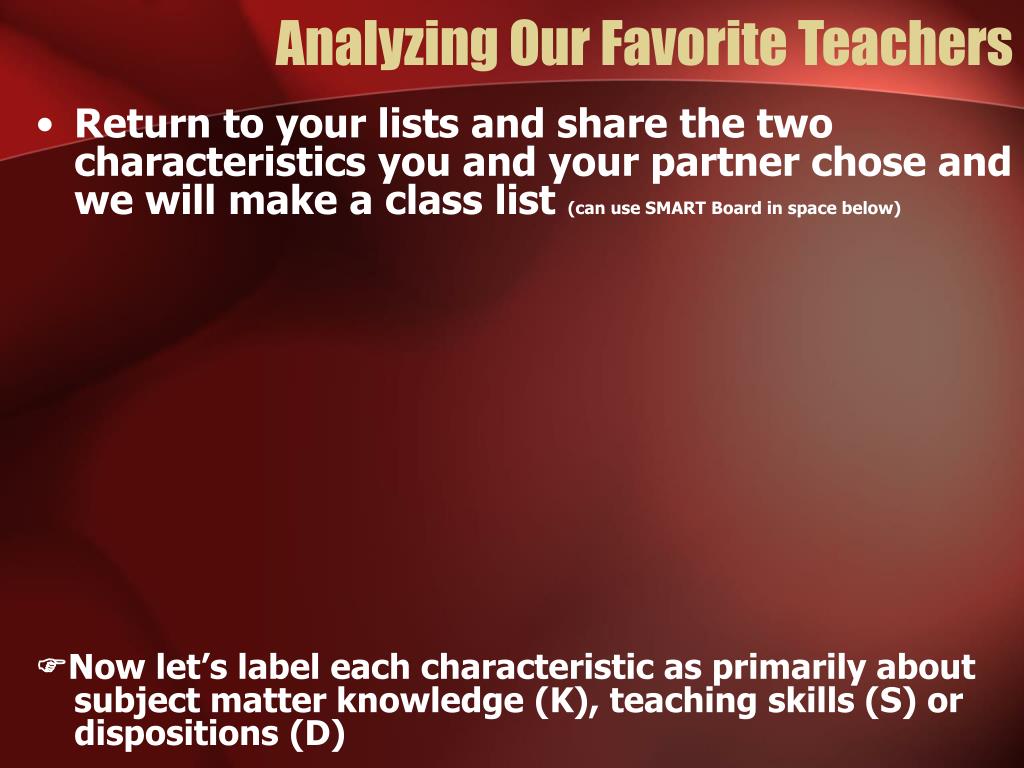 Analyzing Our Favorite Teachers

• Return to your lists and share the two characteristics you and your partner chose and we will make a class list (can use SMART Board in space below)

☞Now let’s label each characteristic as primarily about subject matter knowledge (K), teaching skills (S) or dispositions (D)